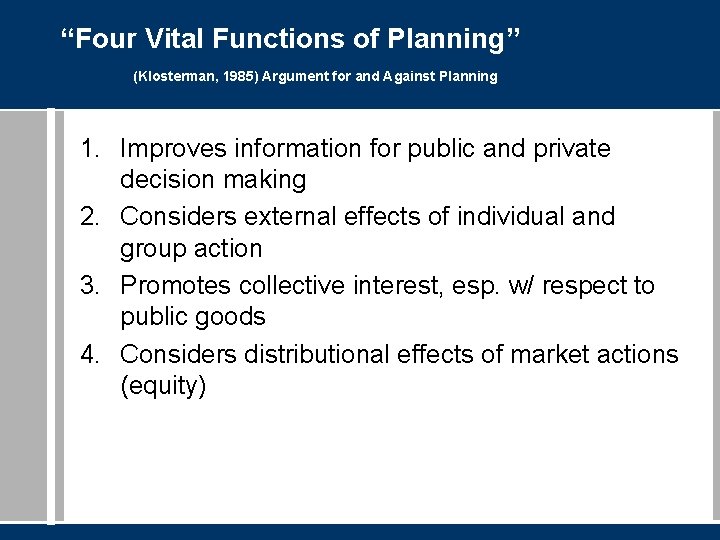 “Four Vital Functions of Planning”

(Klosterman, 1985) Argument for and Against Planning

1. Improves information for public and private decision making
2. Considers external effects of individual and group action
3. Promotes collective interest, esp. w/ respect to public goods
4. Considers distributional effects of market actions (equity)